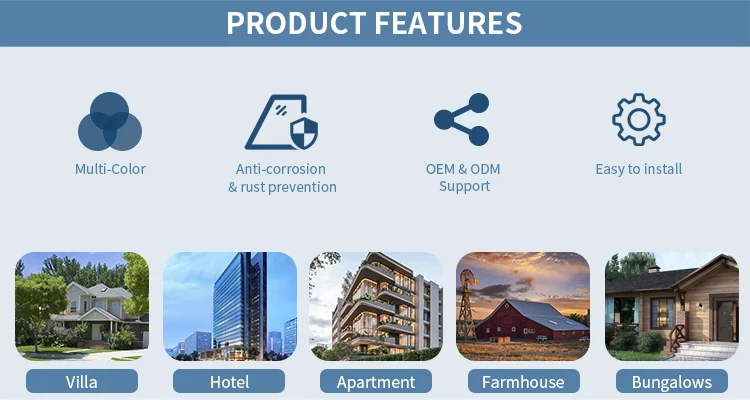 PRODUCT FEATURES

Multi-Color

Anti-corrosion & rust prevention

OEM & ODM Support

Easy to install

Villa

Hotel

Apartment

Farmhouse

Bungalows